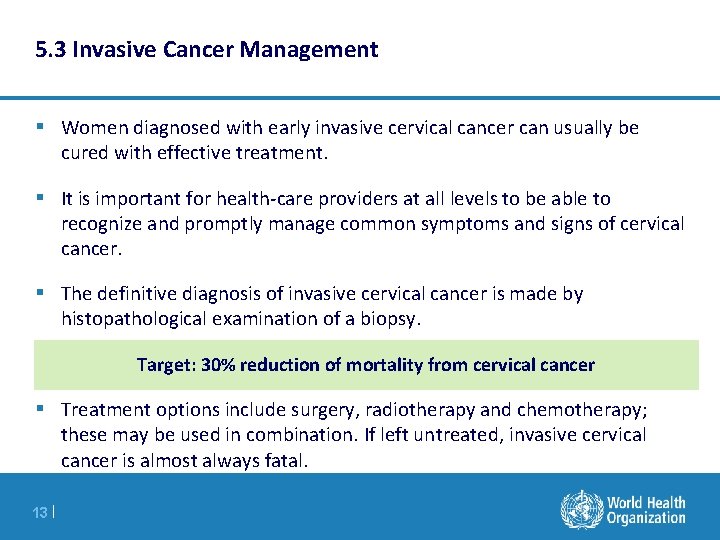 5.3 Invasive Cancer Management

▪ Women diagnosed with early invasive cervical cancer can usually be cured with effective treatment.

▪ It is important for health-care providers at all levels to be able to recognize and promptly manage common symptoms and signs of cervical cancer.

▪ The definitive diagnosis of invasive cervical cancer is made by histopathological examination of a biopsy.

Target: 30% reduction of mortality from cervical cancer

▪ Treatment options include surgery, radiotherapy and chemotherapy; these may be used in combination. If left untreated, invasive cervical cancer is almost always fatal.

13 |

World Health Organization